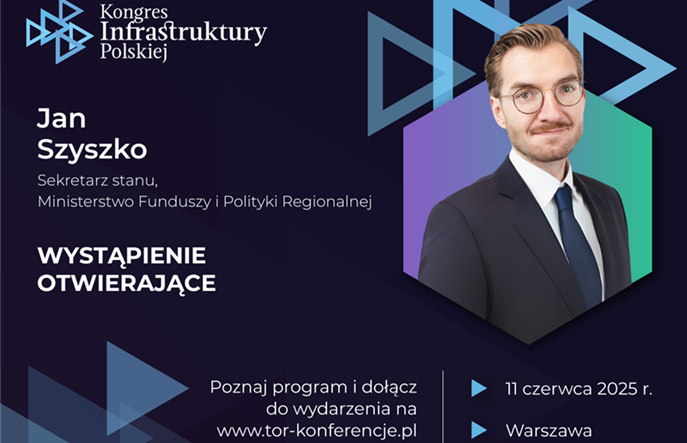 Kongres Infrastruktury Polskiej

Jan Szyszko

Sekretarz stanu,
Ministerstwo Funduszy i Polityki Regionalnej

WYSTĄPIENIE OTWIERAJĄCE

Poznaj program i dołącz do wydarzenia na www.tor-konferencje.pl

11 czerwca 2025 r.

Warszawa